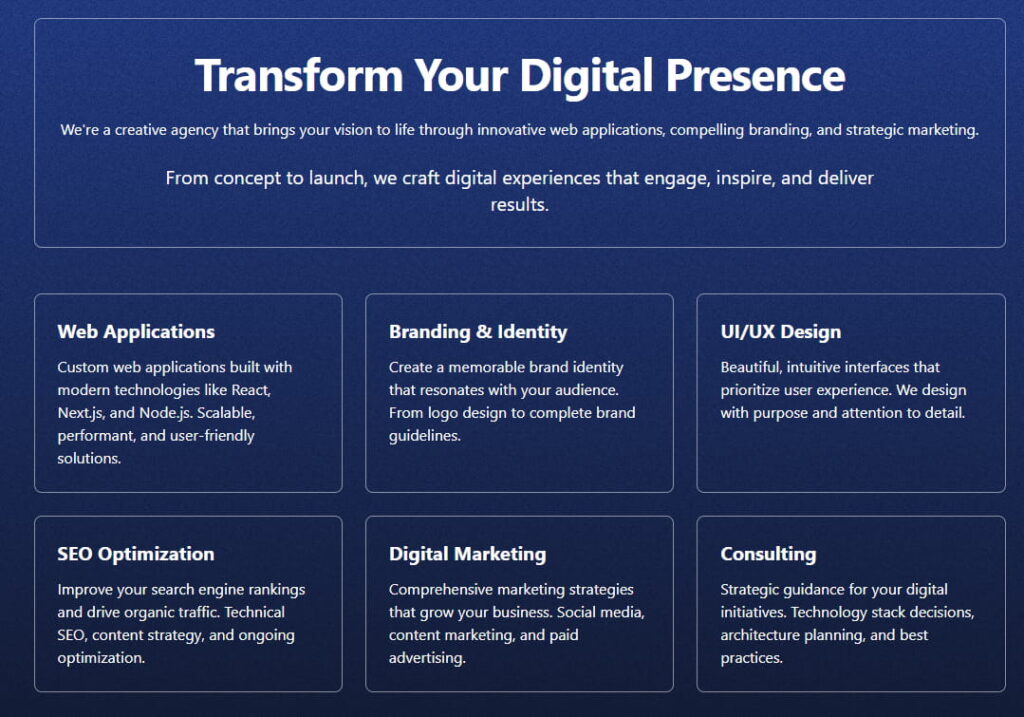 Transform Your Digital Presence

We're a creative agency that brings your vision to life through innovative web applications, compelling branding, and strategic marketing.

From concept to launch, we craft digital experiences that engage, inspire, and deliver results.

Web Applications

Custom web applications built with modern technologies like React, Next.js, and Node.js. Scalable, performant, and user-friendly solutions.

Branding & Identity

Create a memorable brand identity that resonates with your audience. From logo design to complete brand guidelines.

UI/UX Design

Beautiful, intuitive interfaces that prioritize user experience. We design with purpose and attention to detail.

SEO Optimization

Improve your search engine rankings and drive organic traffic. Technical SEO, content strategy, and ongoing optimization.

Digital Marketing

Comprehensive marketing strategies that grow your business. Social media, content marketing, and paid advertising.

Consulting

Strategic guidance for your digital initiatives. Technology stack decisions, architecture planning, and best practices.